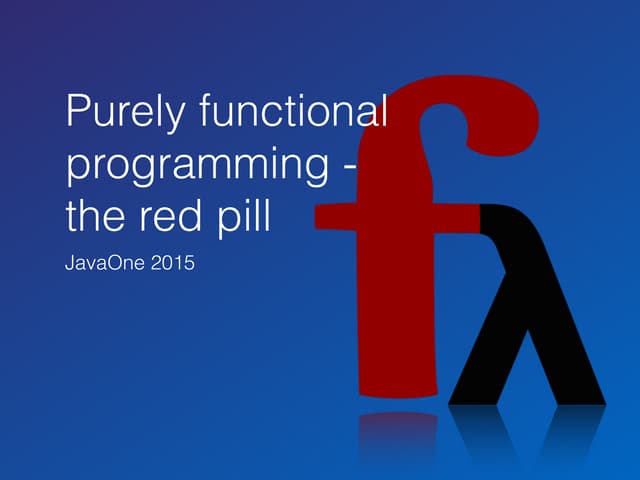 Purely functional programming - the red pill

JavaOne 2015

fλ